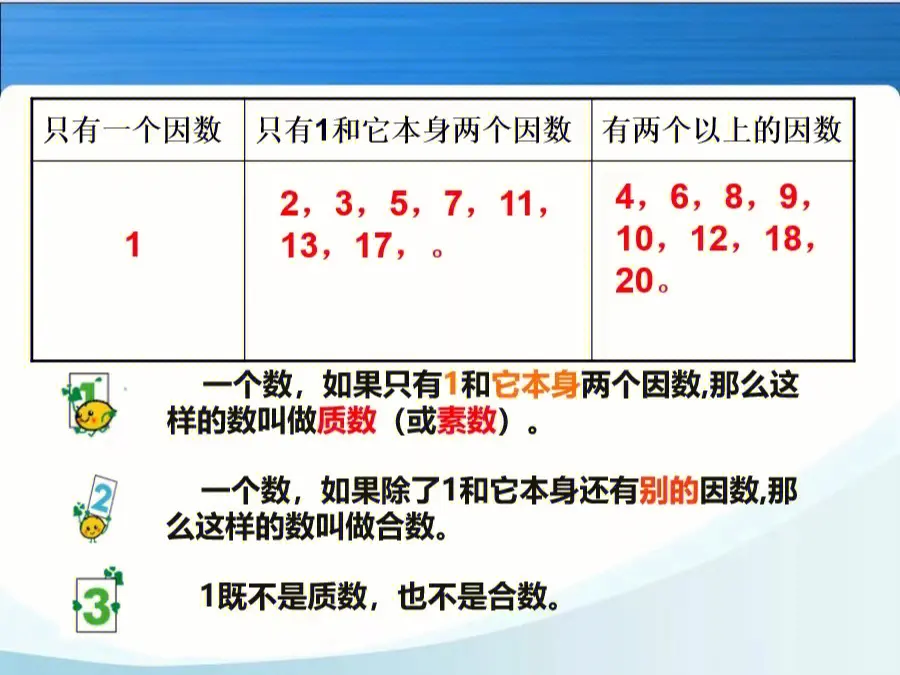 | 只有一个因数 | 只有1和它本身两个因数 | 有两个以上的因数 |
|---|---|---|
| 1 | 2，3，5，7，11，13，17，。 | 4，6，8，9，10，12，18，20。 |

1 一个数，如果只有1和它本身两个因数,那么这样的数叫做质数（或素数）。

2 一个数，如果除了1和它本身还有别的因数,那么这样的数叫做合数。

3 1既不是质数，也不是合数。